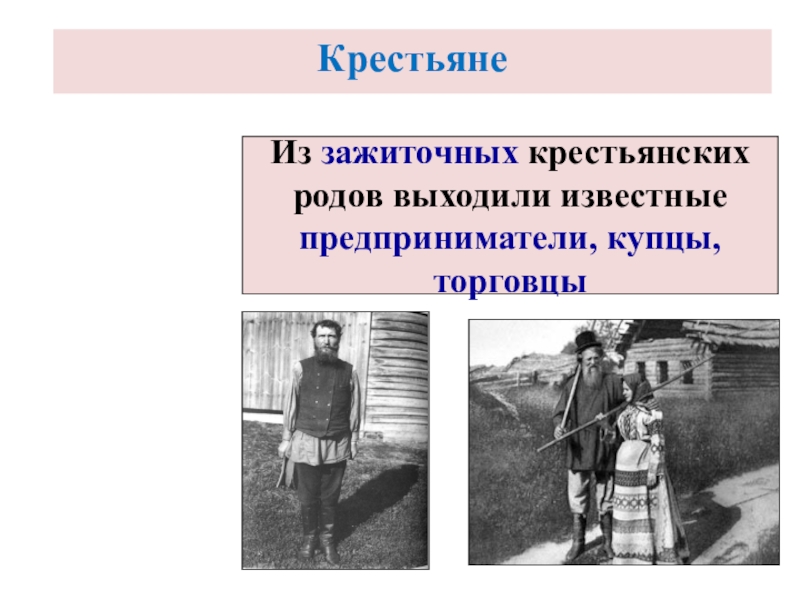 Крестьяне

Из зажиточных крестьянских родов выходили известные предприниматели, купцы, торговцы